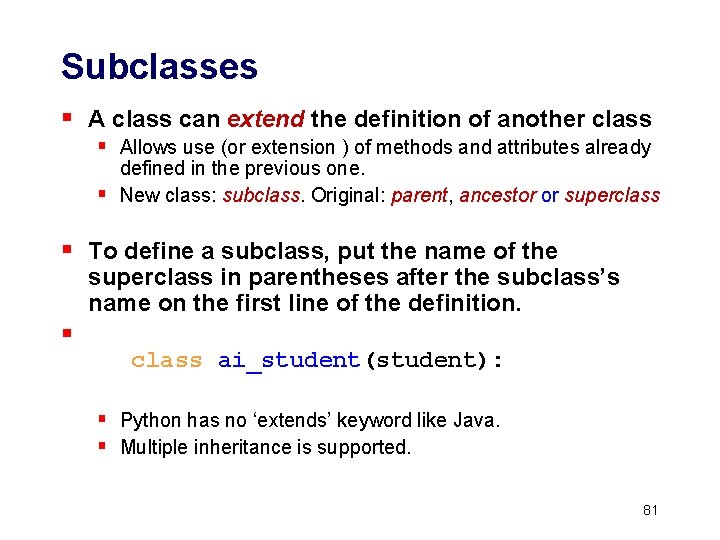 Subclasses

▪ A class can extend the definition of another class

▪ Allows use (or extension ) of methods and attributes already defined in the previous one.

▪ New class: subclass. Original: parent, ancestor or superclass

▪ To define a subclass, put the name of the superclass in parentheses after the subclass's name on the first line of the definition.

▪

class ai_student(student):

▪ Python has no 'extends' keyword like Java.

▪ Multiple inheritance is supported.

81